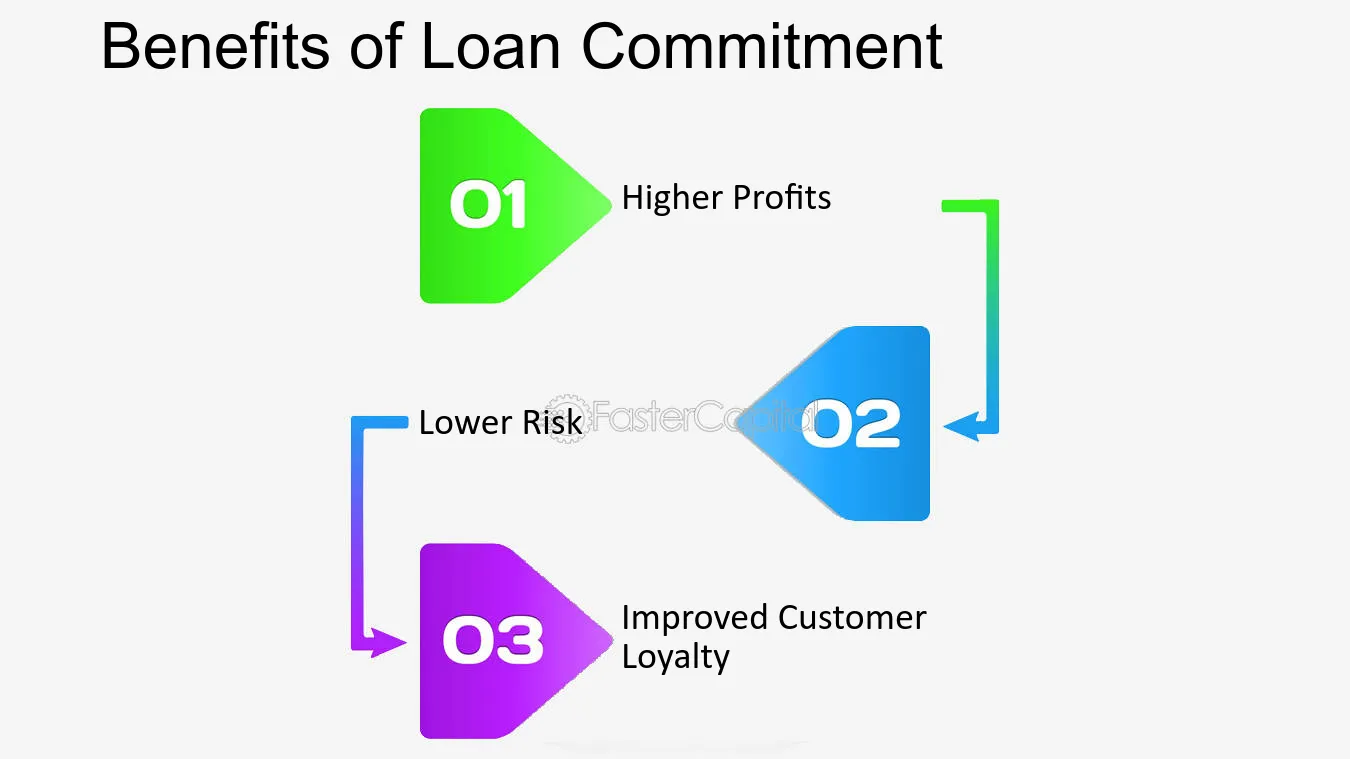 Benefits of Loan Commitment

01

Higher Profits

Lower Risk

FasterCapital

02

03

Improved Customer Loyalty